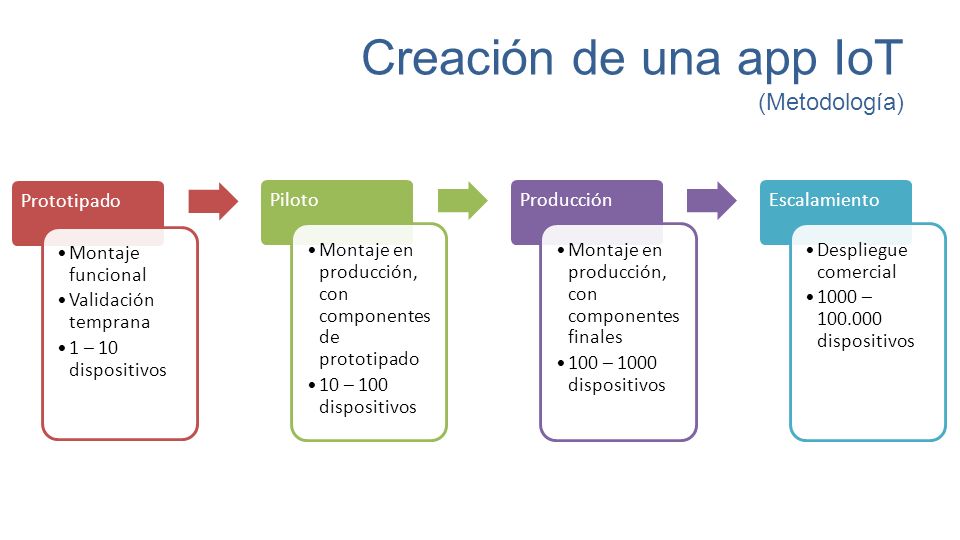 Creación de una app IoT
(Metodología)

Prototipado
• Montaje funcional
• Validación temprana
• 1 – 10 dispositivos

Piloto
• Montaje en producción, con componentes de prototipado
• 10 – 100 dispositivos

Producción
• Montaje en producción, con componentes finales
• 100 – 1000 dispositivos

Escalamiento
• Despliegue comercial
• 1000 – 100.000 dispositivos